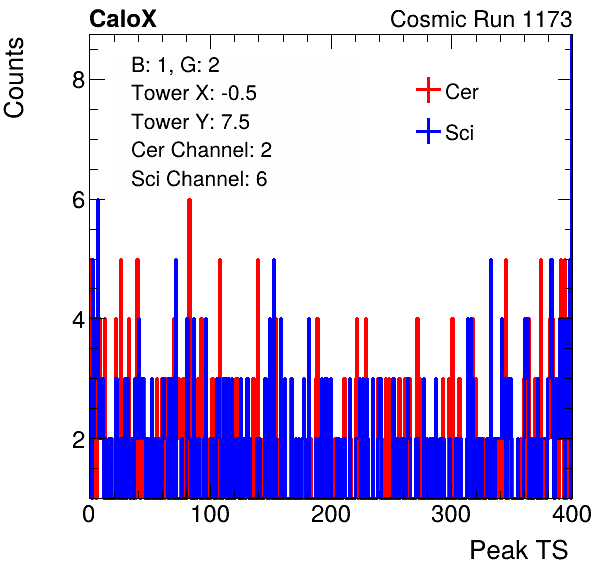 CaloX

Cosmic Run 1173

Counts

B: 1, G: 2
Tower X: -0.5
Tower Y: 7.5
Cer Channel: 2
Sci Channel: 6

Cer
Sci

8
6
4
2

0
100
200
300
400

Peak TS